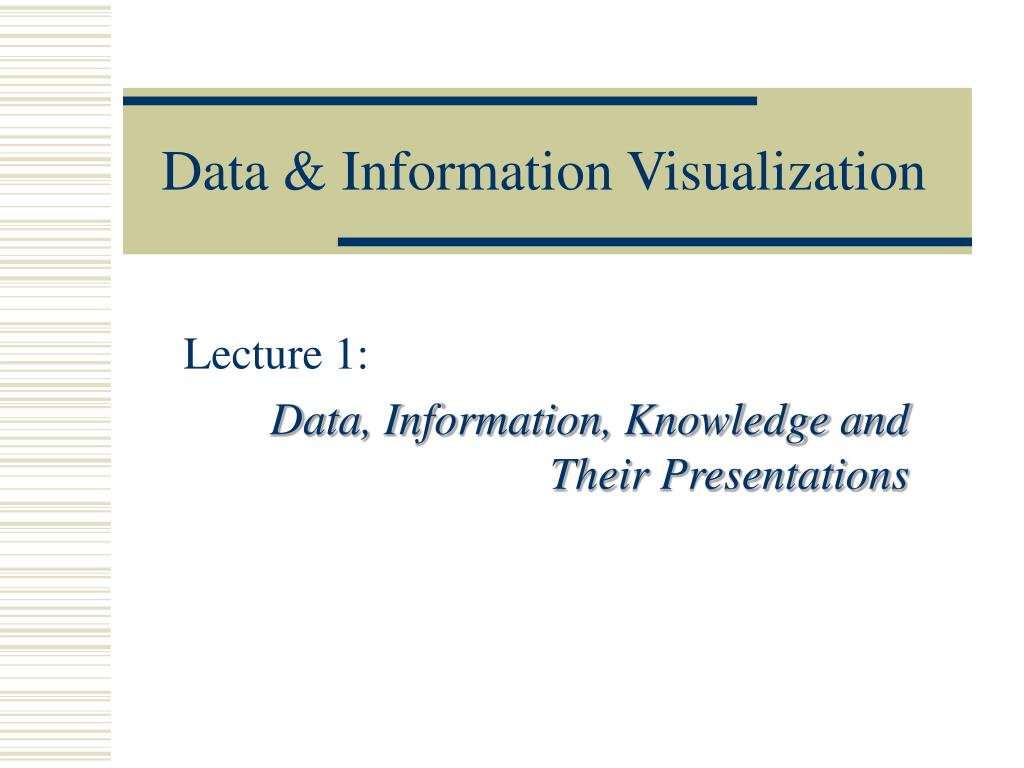 Data & Information Visualization

Lecture 1:

Data, Information, Knowledge and Their Presentations